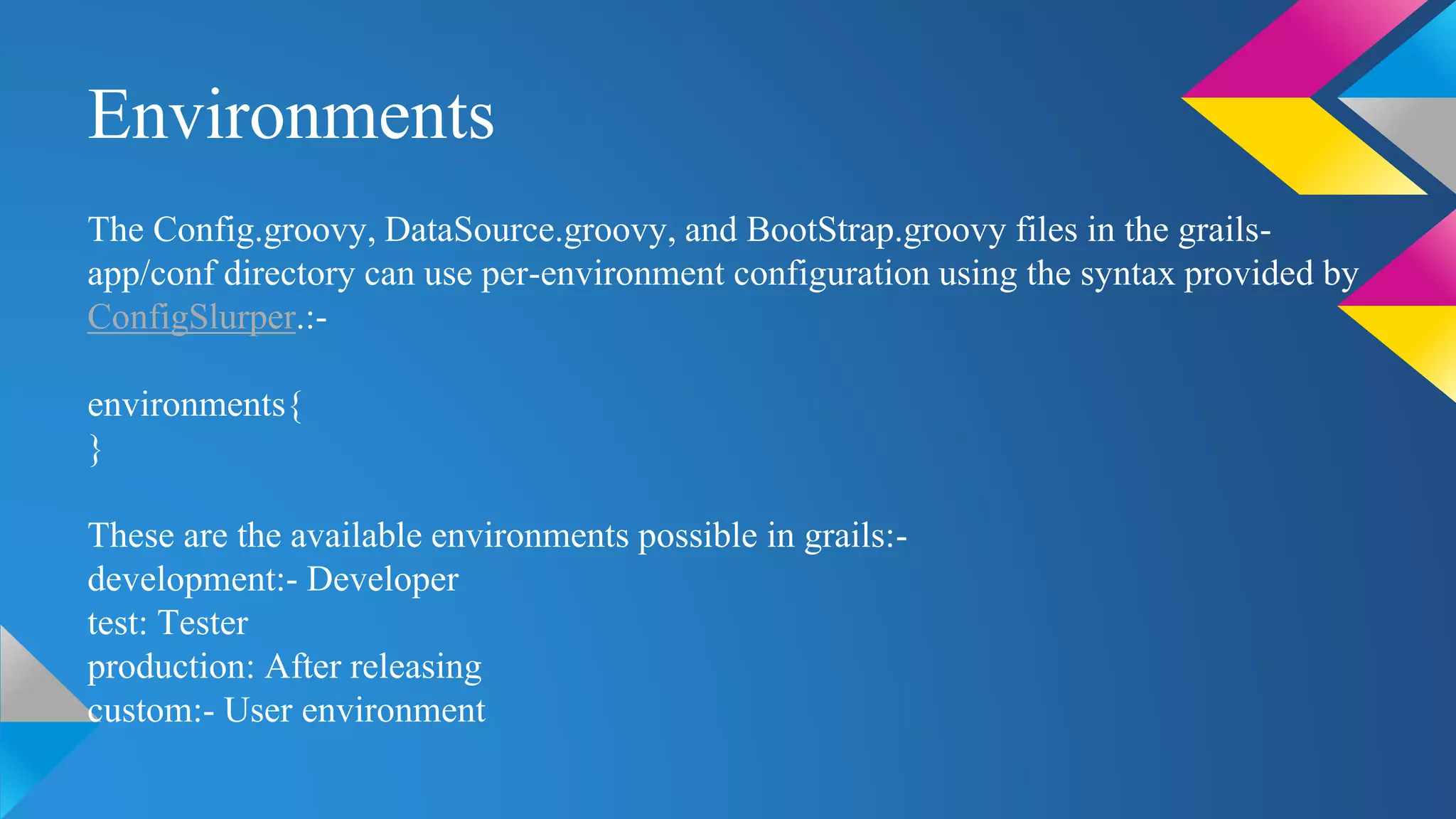 Environments

The Config.groovy, DataSource.groovy, and BootStrap.groovy files in the grails-app/conf directory can use per-environment configuration using the syntax provided by ConfigSlurper.:-

environments{
}

These are the available environments possible in grails:-
development:- Developer
test: Tester
production: After releasing
custom:- User environment